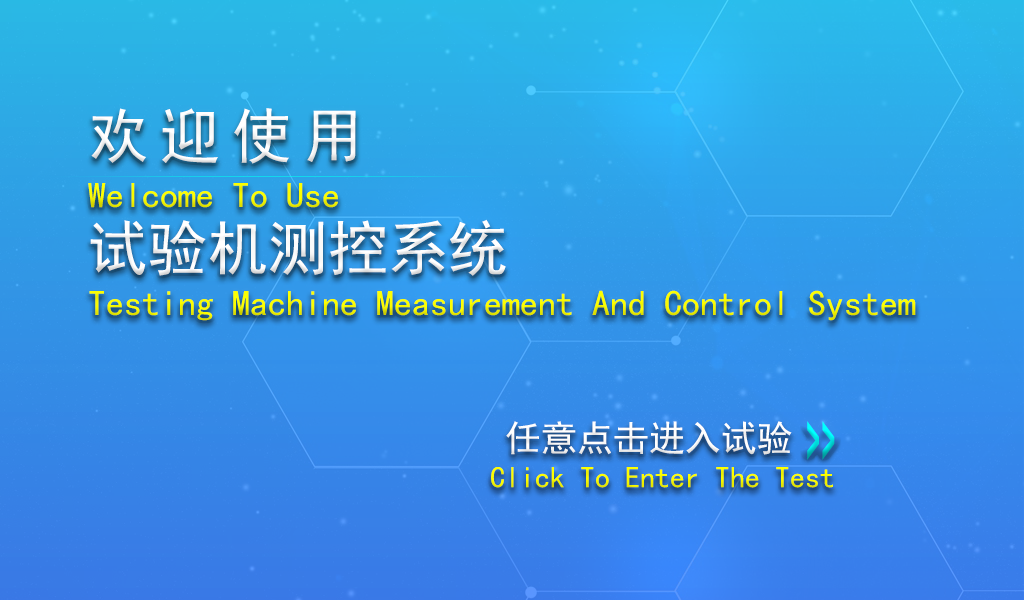 欢迎使用
Welcome To Use
试验机测控系统
Testing Machine Measurement And Control System

任意点击进入试验
Click To Enter The Test